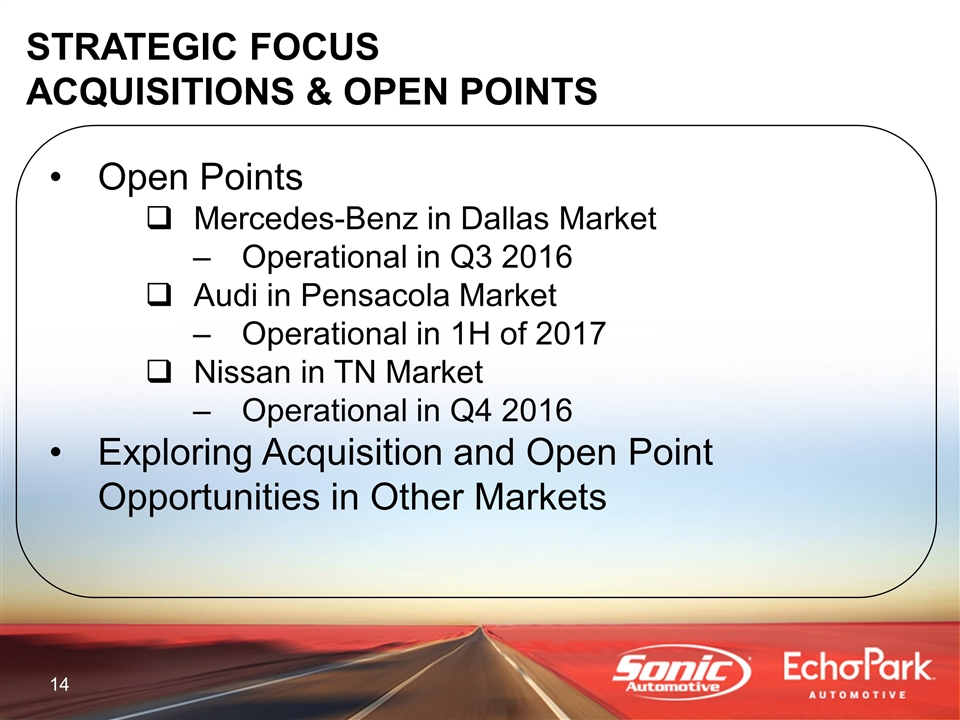 STRATEGIC FOCUS
ACQUISITIONS & OPEN POINTS

• Open Points
❑ Mercedes-Benz in Dallas Market
– Operational in Q3 2016
❑ Audi in Pensacola Market
– Operational in 1H of 2017
❑ Nissan in TN Market
– Operational in Q4 2016
• Exploring Acquisition and Open Point Opportunities in Other Markets

14

Sonic Automotive

EchoPark AUTOMOTIVE